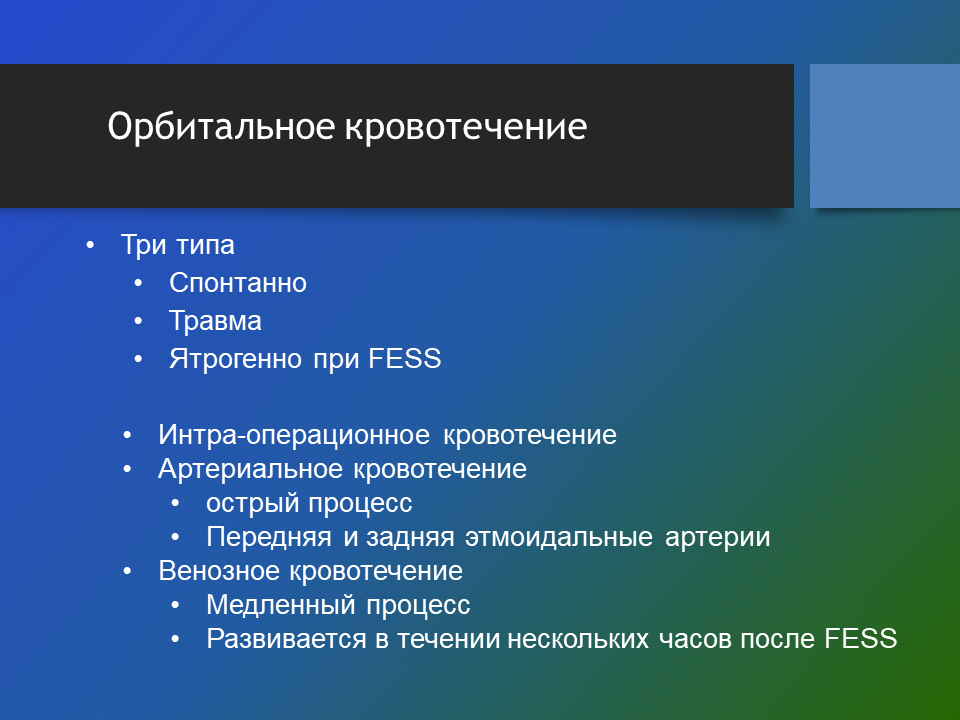 Орбитальное кровотечение

• Три типа
  • Спонтанно
  • Травма
  • Ятрогенно при FESS

• Интра-операционное кровотечение
• Артериальное кровотечение
  • острый процесс
  • Передняя и задняя этмоидальные артерии
• Венозное кровотечение
  • Медленный процесс
  • Развивается в течении нескольких часов после FESS